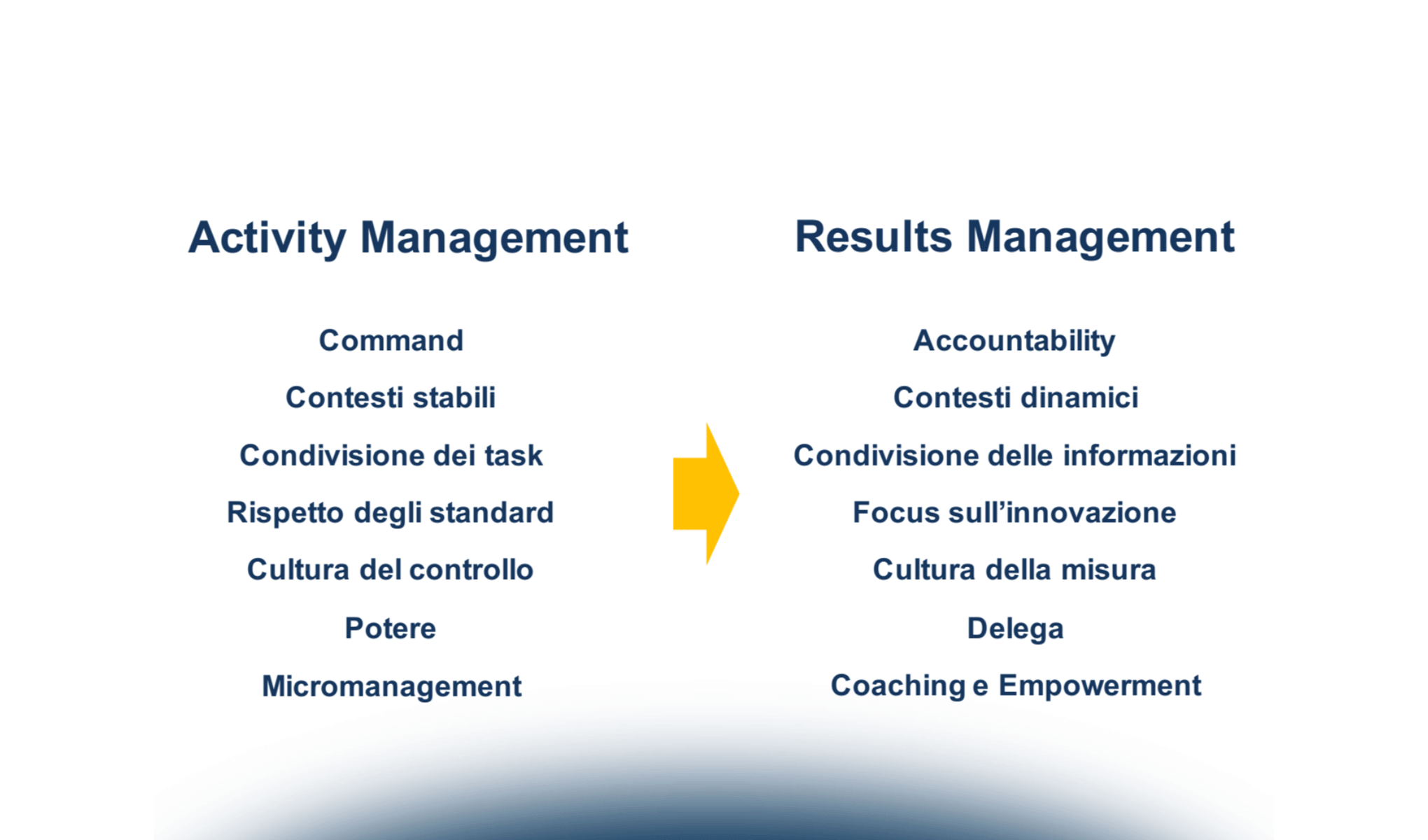 Activity Management

Command

Contesti stabili

Condivisione dei task

Rispetto degli standard

Cultura del controllo

Potere

Micromanagement

Results Management

Accountability

Contesti dinamici

Condivisione delle informazioni

Focus sull'innovazione

Cultura della misura

Delega

Coaching e Empowerment